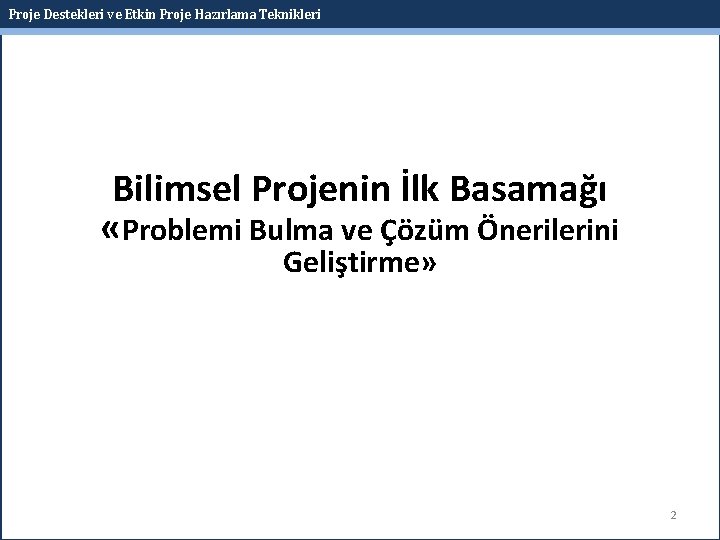 Proje Destekleri ve Etkin Proje Hazırlama Teknikleri

Bilimsel Projenin İlk Basamağı
«Problemi Bulma ve Çözüm Önerilerini Geliştirme»

2